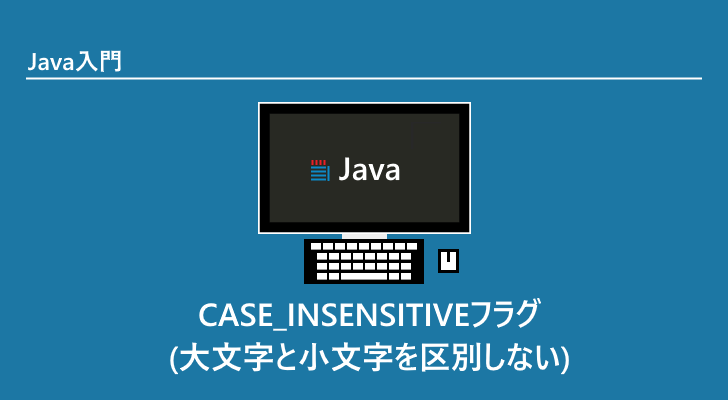 Java入門

Java

CASE_INSENSITIVEフラグ
(大文字と小文字を区別しない)